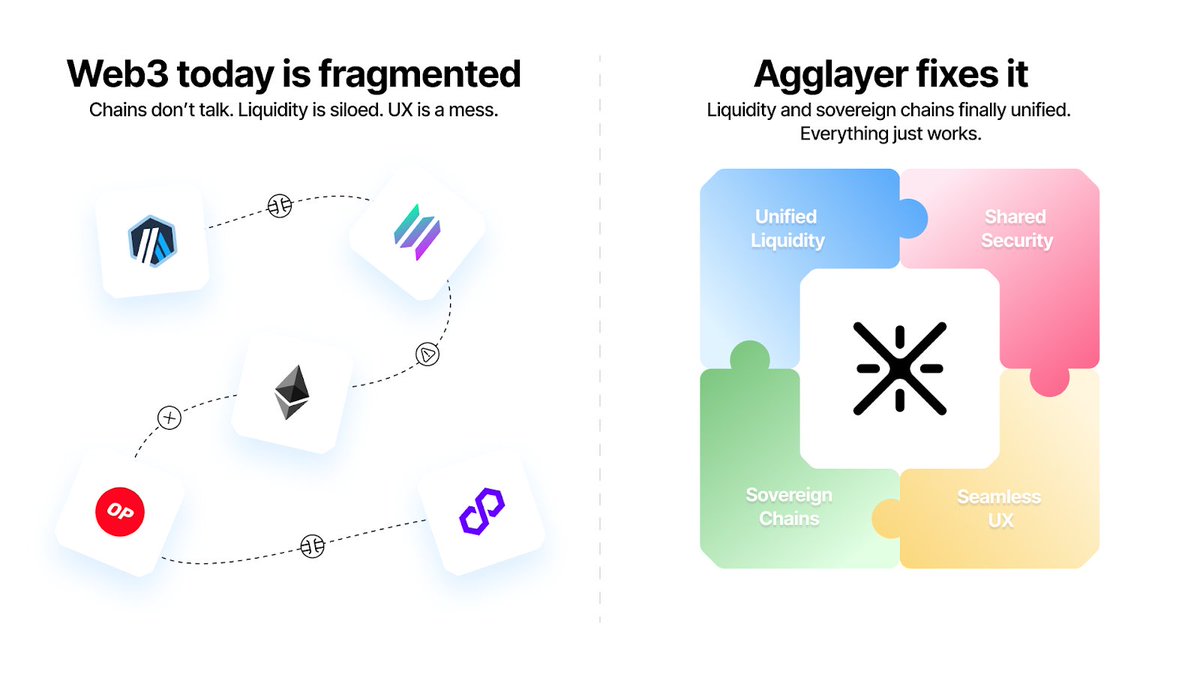 Web3 today is fragmented
Chains don't talk. Liquidity is siloed. UX is a mess.

OP

Agglayer fixes it
Liquidity and sovereign chains finally unified. Everything just works.

Unified Liquidity

Shared Security

Sovereign Chains

Seamless UX